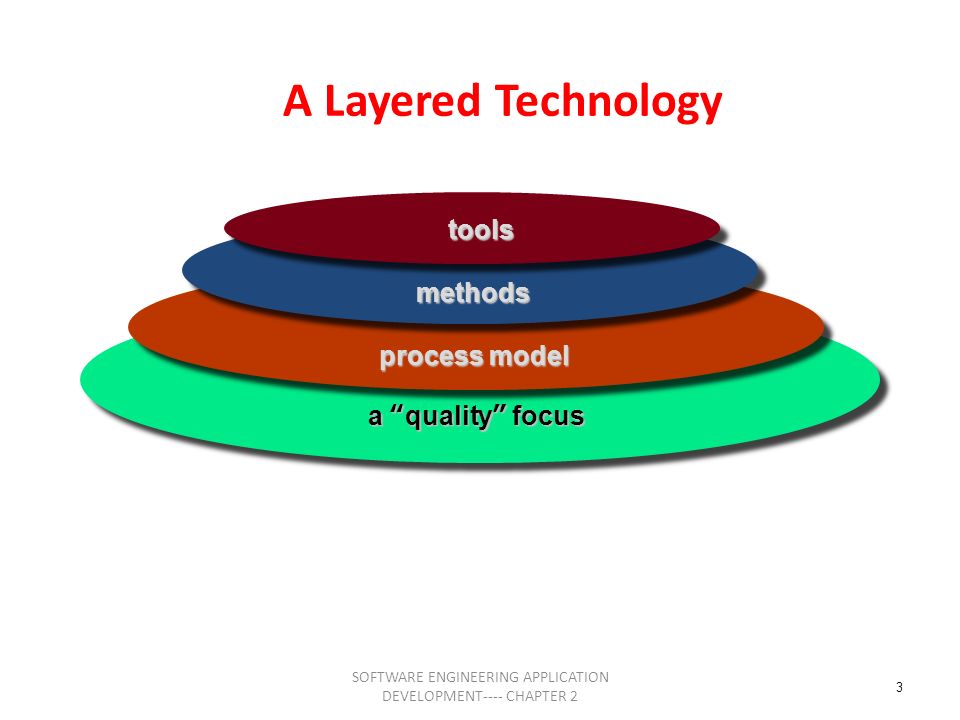 A Layered Technology

tools

methods

process model

a “quality” focus

SOFTWARE ENGINEERING APPLICATION DEVELOPMENT---- CHAPTER 2

3